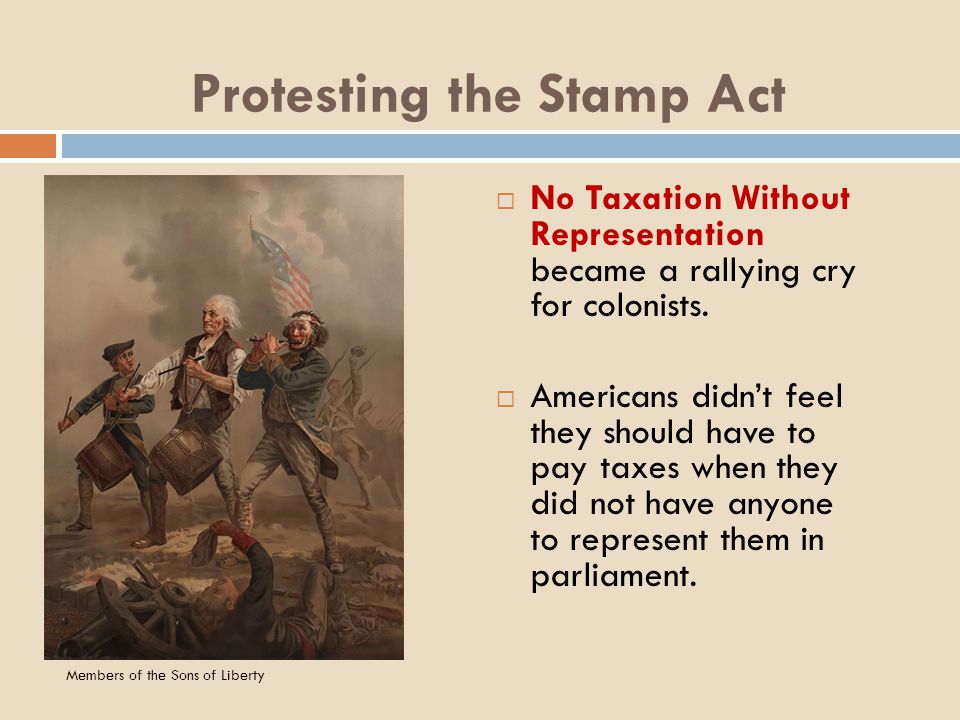 Protesting the Stamp Act

Members of the Sons of Liberty

□ No Taxation Without Representation became a rallying cry for colonists.

□ Americans didn't feel they should have to pay taxes when they did not have anyone to represent them in parliament.